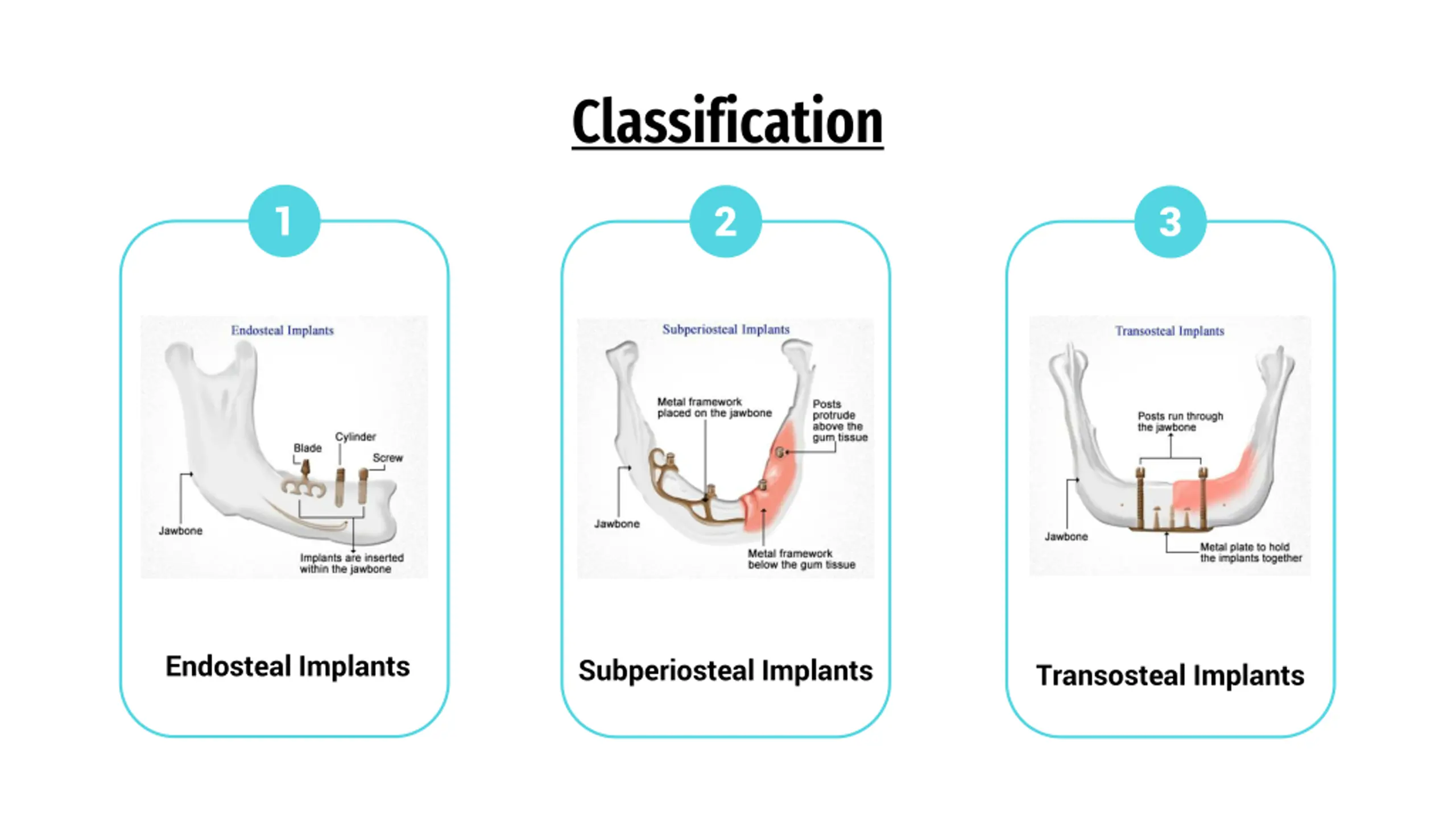 Classification

1

Endosteal Implants

Blade

Cylinder

Screw

Jawbone

Implants are inserted within the jawbone

Endosteal Implants

2

Subperiosteal Implants

Metal framework placed on the jawbone

Posts protrude above the gum tissue

Jawbone

Metal framework below the gum tissue

Subperiosteal Implants

3

Transosteal Implants

Posts run through the jawbone

Jawbone

Metal plate to hold the implants together

Transosteal Implants